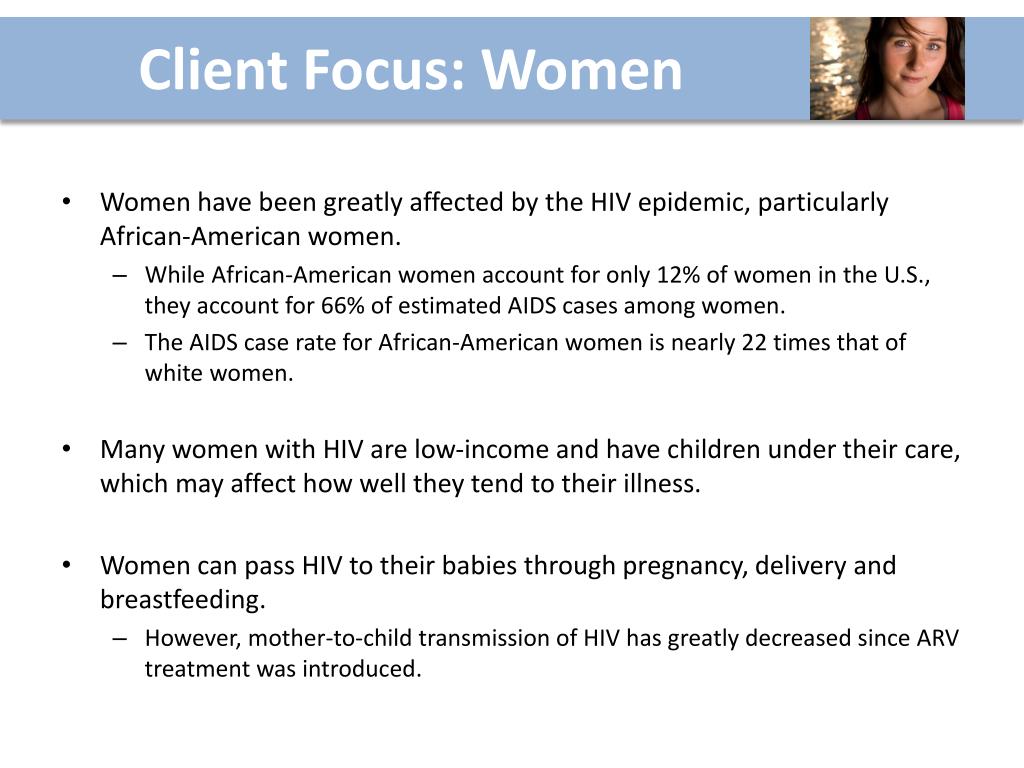 Client Focus: Women

• Women have been greatly affected by the HIV epidemic, particularly African-American women.
– While African-American women account for only 12% of women in the U.S., they account for 66% of estimated AIDS cases among women.
– The AIDS case rate for African-American women is nearly 22 times that of white women.

• Many women with HIV are low-income and have children under their care, which may affect how well they tend to their illness.

• Women can pass HIV to their babies through pregnancy, delivery and breastfeeding.
– However, mother-to-child transmission of HIV has greatly decreased since ARV treatment was introduced.